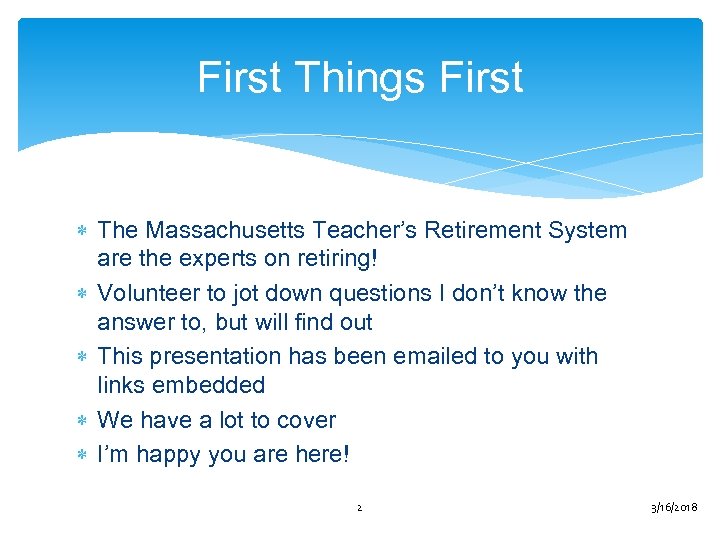 First Things First

* The Massachusetts Teacher's Retirement System are the experts on retiring!
* Volunteer to jot down questions I don't know the answer to, but will find out
* This presentation has been emailed to you with links embedded
* We have a lot to cover
* I'm happy you are here!

2

3/16/2018